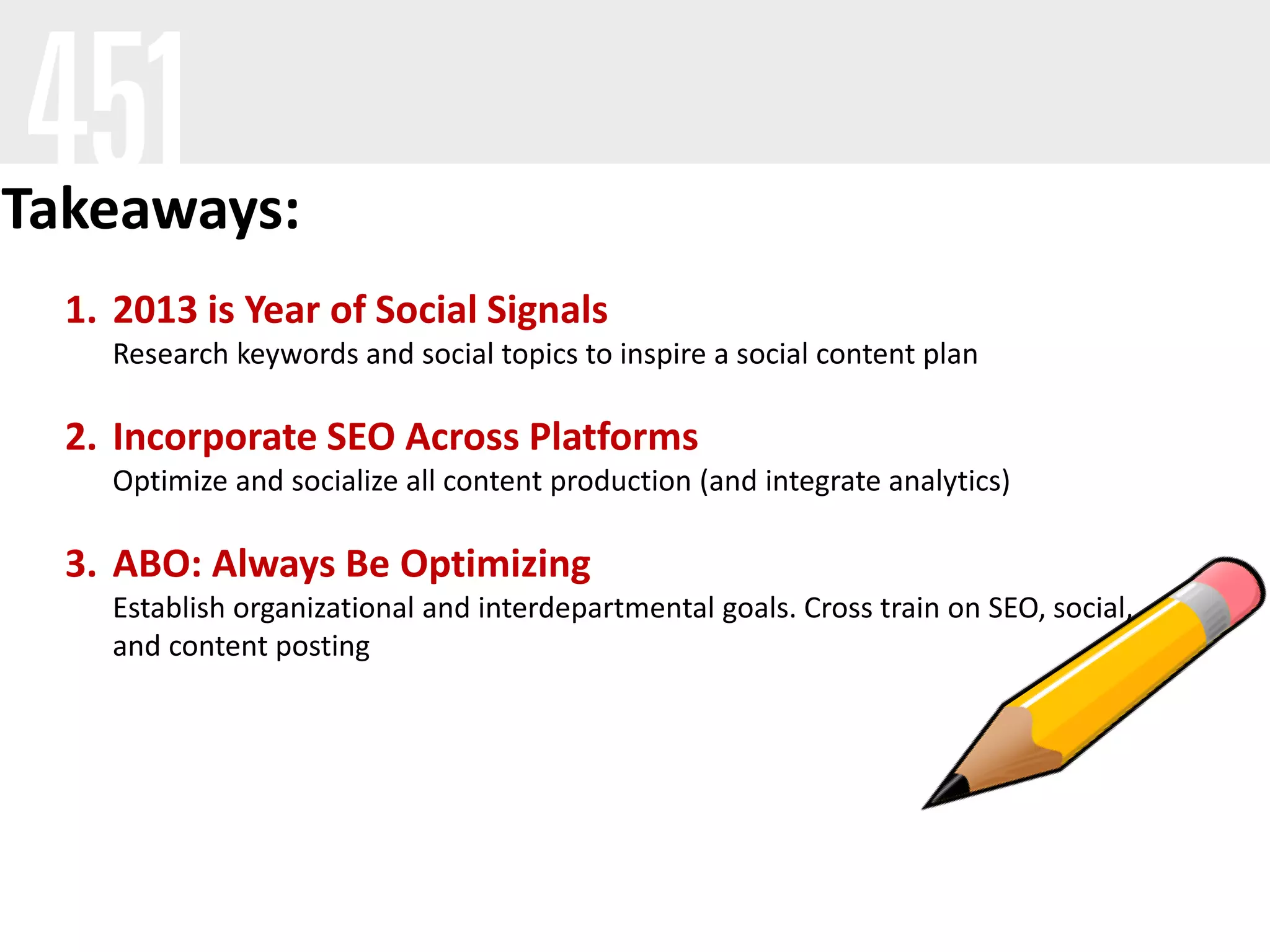 451

Takeaways:

1. 2013 is Year of Social Signals
Research keywords and social topics to inspire a social content plan

2. Incorporate SEO Across Platforms
Optimize and socialize all content production (and integrate analytics)

3. ABO: Always Be Optimizing
Establish organizational and interdepartmental goals. Cross train on SEO, social, and content posting